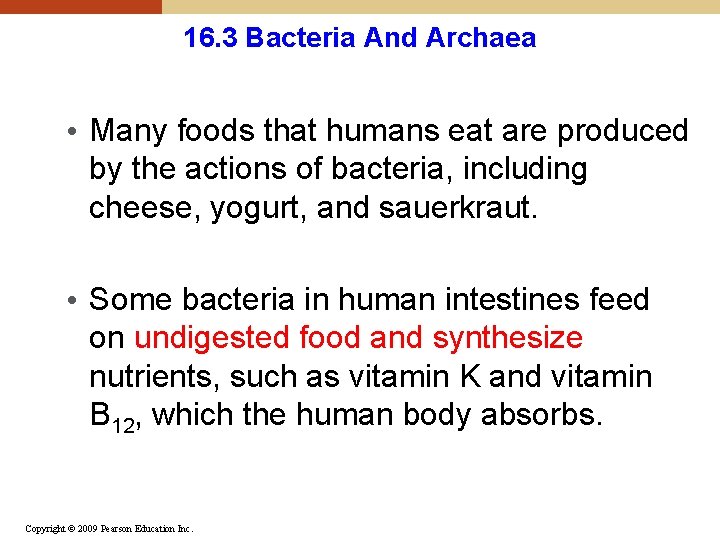 16.3 Bacteria And Archaea

• Many foods that humans eat are produced by the actions of bacteria, including cheese, yogurt, and sauerkraut.

• Some bacteria in human intestines feed on undigested food and synthesize nutrients, such as vitamin K and vitamin $B_{12}$, which the human body absorbs.

Copyright © 2009 Pearson Education Inc.